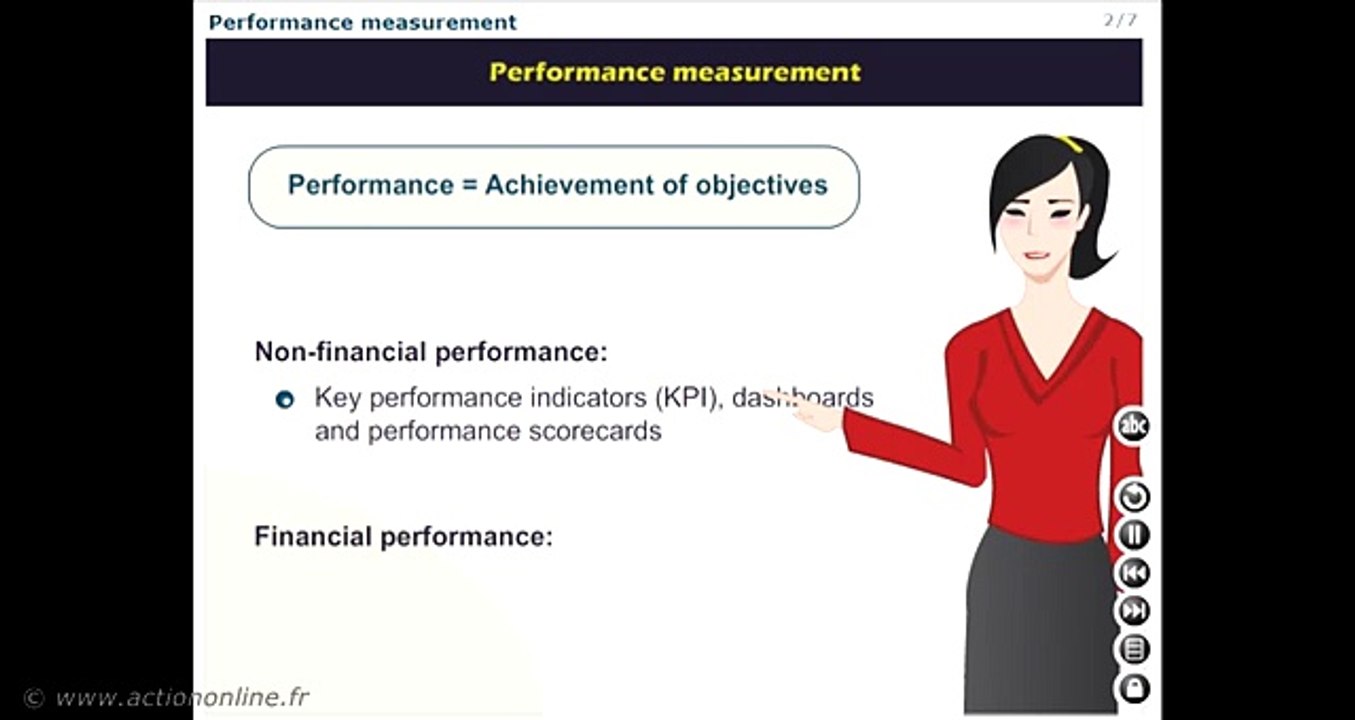 Performance measurement

2/7

Performance measurement

Performance = Achievement of objectives

Non-financial performance:

Key performance indicators (KPI), dashboards and performance scorecards

Financial performance:

abc

© www.actiononline.fr